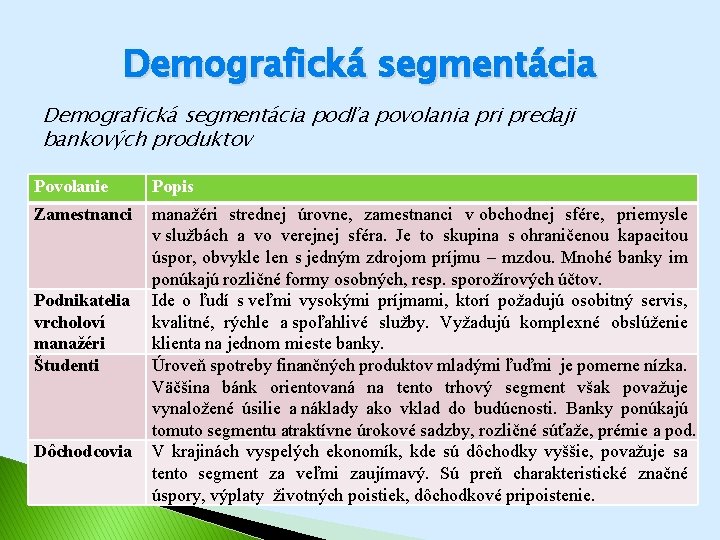 Demografická segmentácia

Demografická segmentácia podľa povolania pri predaji bankových produktov

| Povolanie | Popis |
|---|---|
| Zamestnanci | manažéri strednej úrovne, zamestnanci v obchodnej sfére, priemysle v službách a vo verejnej sféra. Je to skupina s ohraničenou kapacitou úspor, obvykle len s jedným zdrojom príjmu – mzdou. Mnohé banky im ponúkajú rozličné formy osobných, resp. sporožírových účtov. |
| Podnikatelia vrcholoví manažéri | Ide o ľudí s veľmi vysokými príjmami, ktorí požadujú osobitný servis, kvalitné, rýchle a spoľahlivé služby. Vyžadujú komplexné obslúženie klienta na jednom mieste banky. |
| Študenti | Úroveň spotreby finančných produktov mladými ľuďmi je pomerne nízka. Väčšina bánk orientovaná na tento trhový segment však považuje vynaložené úsilie a náklady ako vklad do budúcnosti. Banky ponúkajú tomuto segmentu atraktívne úrokové sadzby, rozličné súťaže, prémie a pod. |
| Dôchodcovia | V krajinách vyspelých ekonomík, kde sú dôchodky vyššie, považuje sa tento segment za veľmi zaujímavý. Sú preň charakteristické značné úspory, výplaty životných poistiek, dôchodkové pripoistenie. |